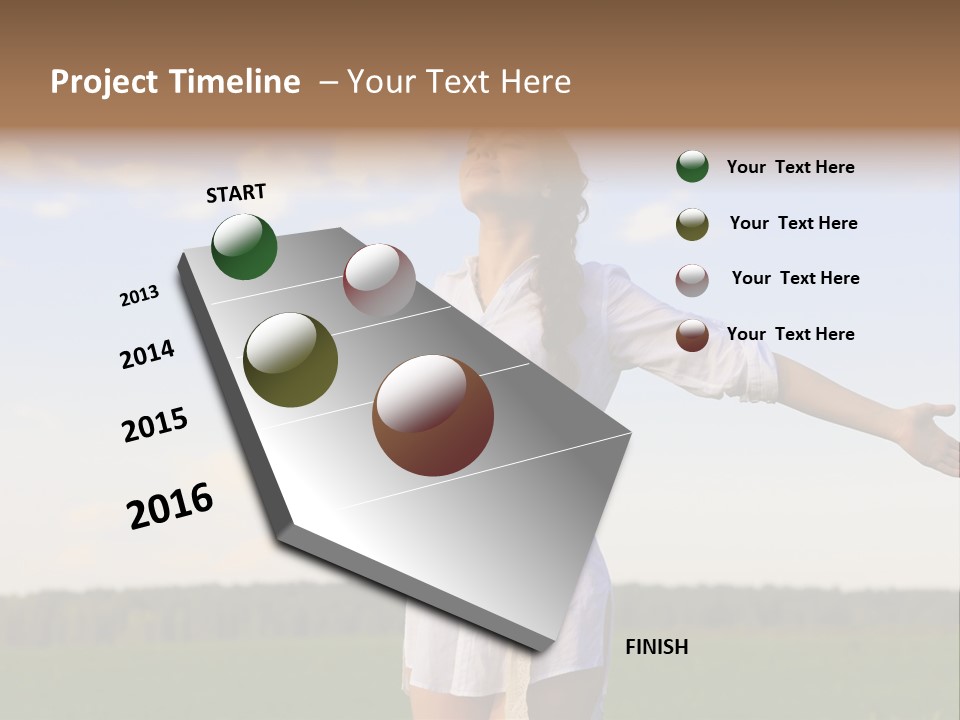 Project Timeline – Your Text Here

START

2013

2014

2015

2016

FINISH

Your Text Here

Your Text Here

Your Text Here

Your Text Here